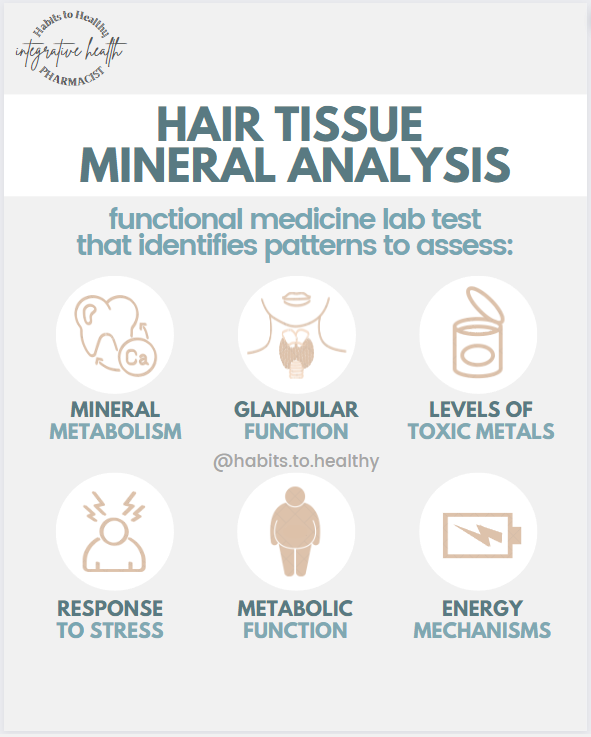 Habits to Healthy
integrative health
PHARMACIST

HAIR TISSUE
MINERAL ANALYSIS

functional medicine lab test that identifies patterns to assess:

Ca

MINERAL METABOLISM

GLANDULAR FUNCTION

LEVELS OF TOXIC METALS

@habits.to.healthy

RESPONSE TO STRESS

METABOLIC FUNCTION

ENERGY MECHANISMS